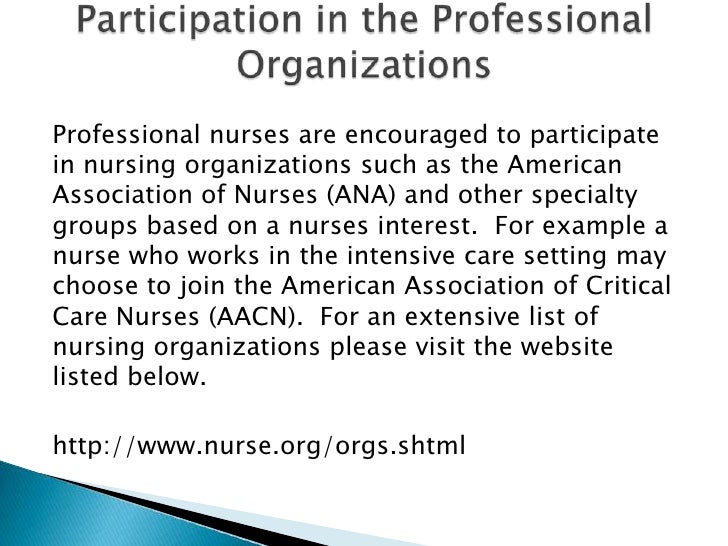 Participation in the Professional Organizations

Professional nurses are encouraged to participate in nursing organizations such as the American Association of Nurses (ANA) and other specialty groups based on a nurses interest.  For example a nurse who works in the intensive care setting may choose to join the American Association of Critical Care Nurses (AACN).  For an extensive list of nursing organizations please visit the website listed below.

http://www.nurse.org/orgs.shtml